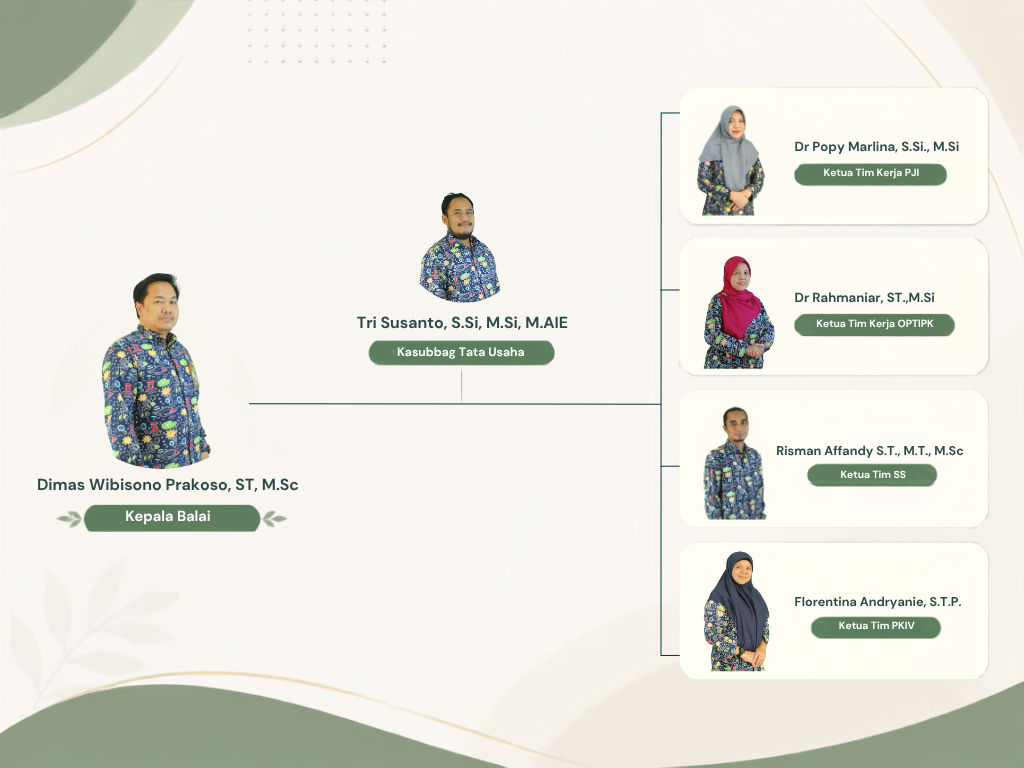 Dimas Wibisono Prakoso, ST, M.Sc

Kepala Balai

Tri Susanto, S.Si, M.Si, M.AIE

Kasubbag Tata Usaha

Dr Popy Marlina, S.Si., M.Si

Ketua Tim Kerja PJI

Dr Rahmaniar, ST.,M.Si

Ketua Tim Kerja OPTIPK

Risman Affandy S.T., M.T., M.Sc

Ketua Tim SS

Florentina Andryanie, S.T.P.

Ketua Tim PKIV